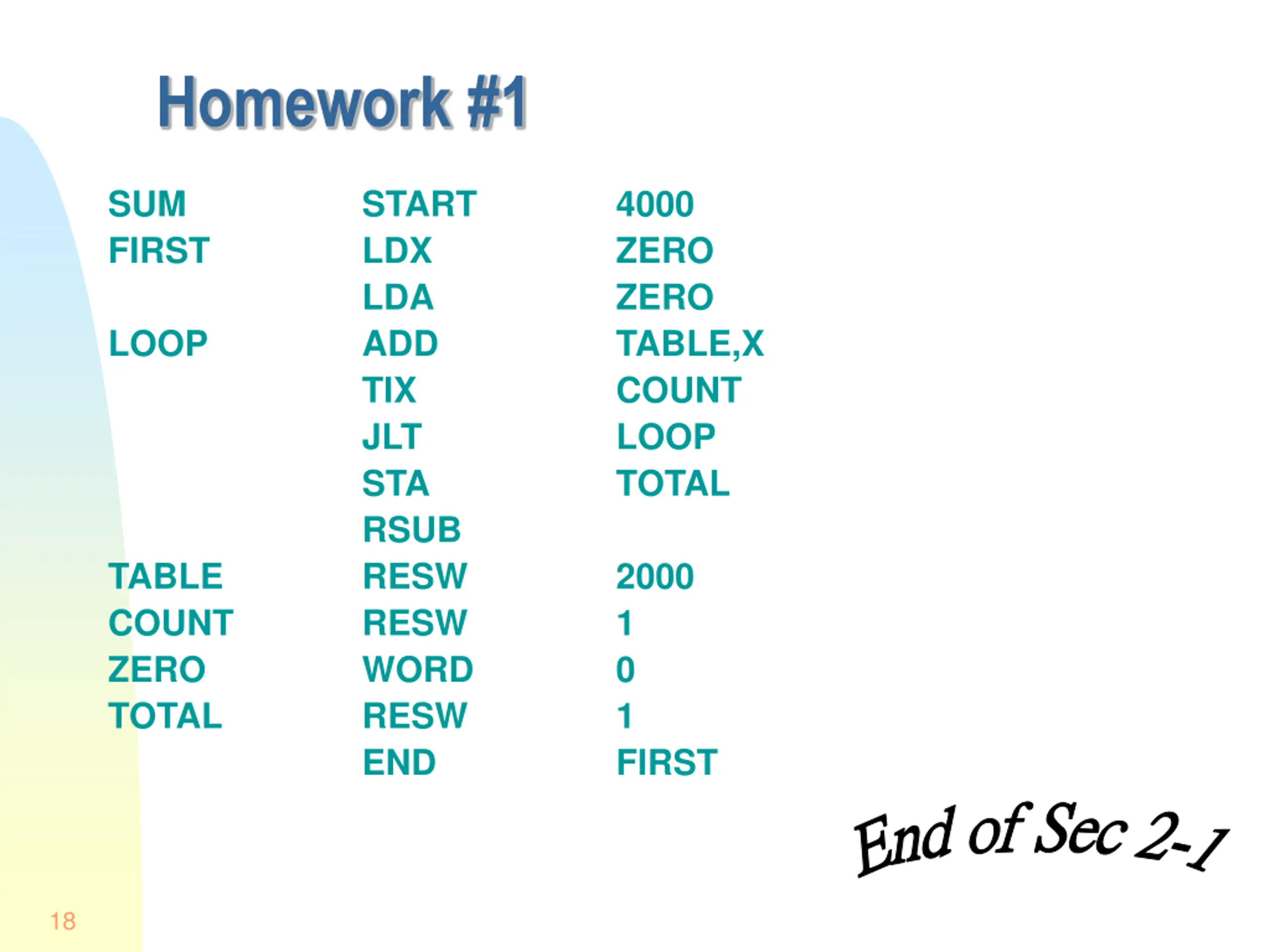 Homework #1

| | | |
|---|---|---|
| SUM | START | 4000 |
| FIRST | LDX | ZERO |
| | LDA | ZERO |
| LOOP | ADD | TABLE,X |
| | TIX | COUNT |
| | JLT | LOOP |
| | STA | TOTAL |
| | RSUB | |
| TABLE | RESW | 2000 |
| COUNT | RESW | 1 |
| ZERO | WORD | 0 |
| TOTAL | RESW | 1 |
| | END | FIRST |

End of Sec 2-1

18